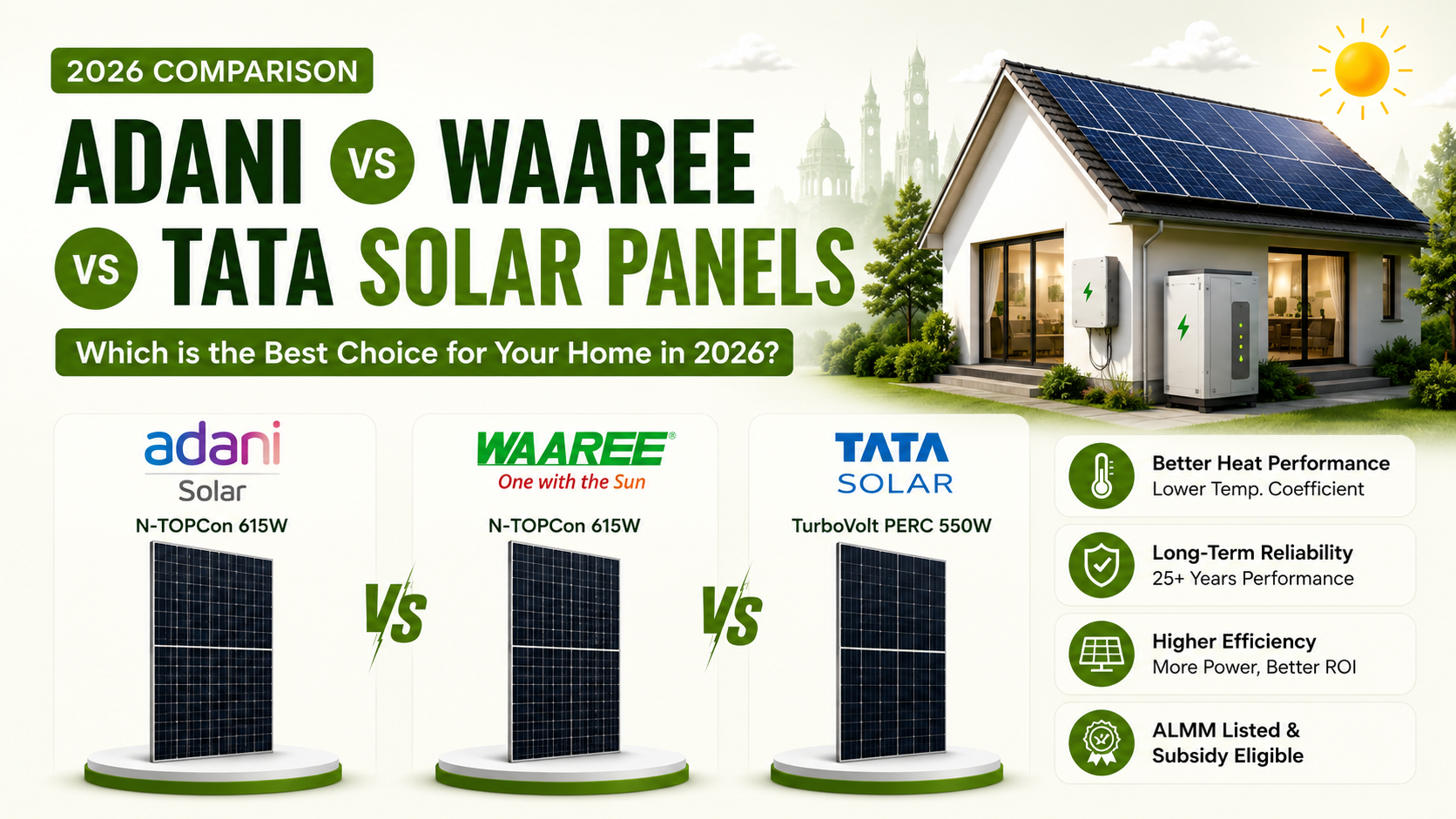 2026 COMPARISON

ADANI VS WAAREE VS TATA SOLAR PANELS

Which is the Best Choice for Your Home in 2026?

adani Solar
N-TOPCon 615W

VS

WAAREE®
One with the Sun
N-TOPCon 615W

VS

TATA SOLAR
TurboVolt PERC 550W

Better Heat Performance
Lower Temp. Coefficient

Long-Term Reliability
25+ Years Performance

Higher Efficiency
More Power, Better ROI

ALMM Listed & Subsidy Eligible